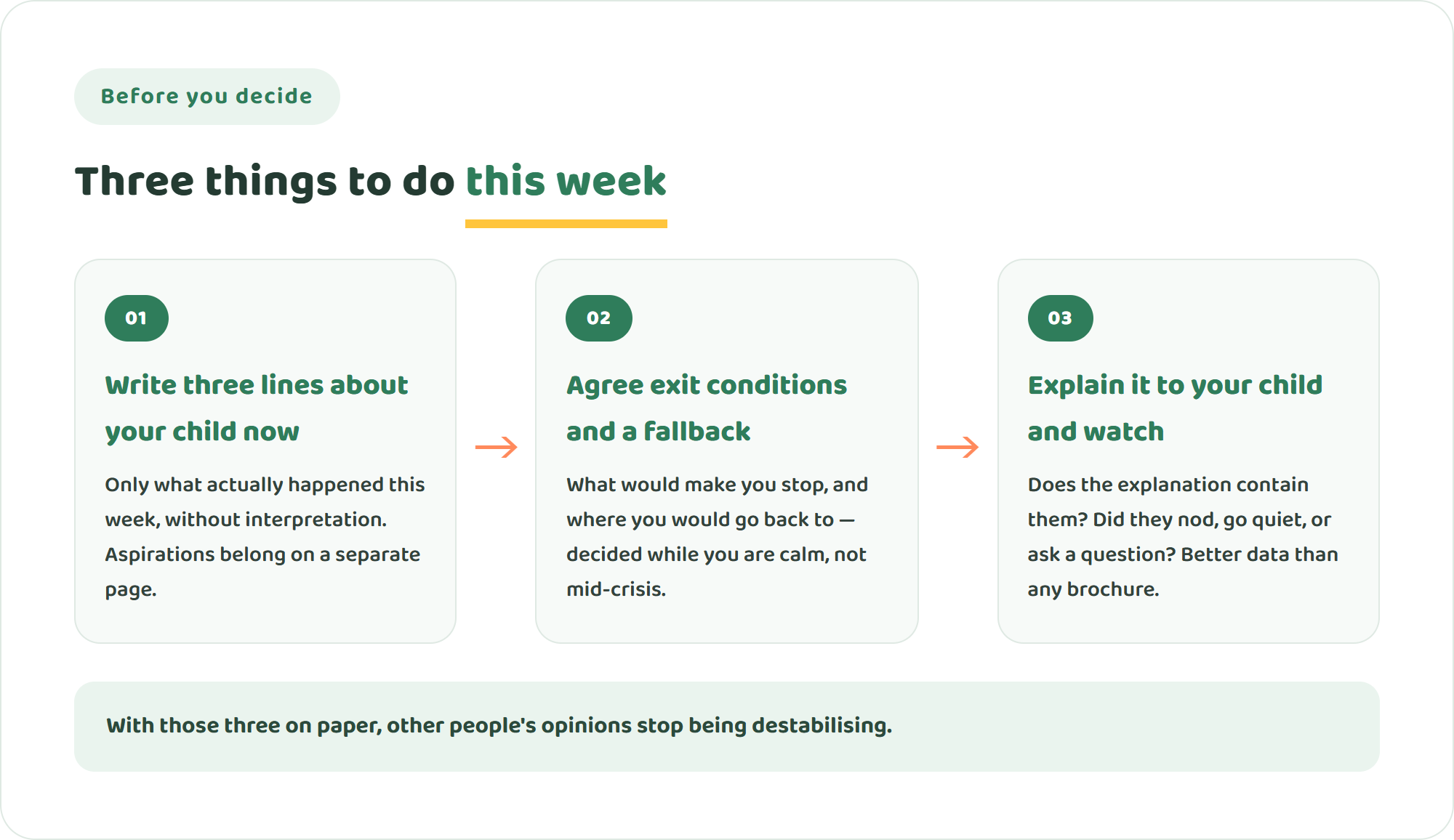 Before you decide

Three things to do this week

01

Write three lines about your child now

Only what actually happened this week, without interpretation. Aspirations belong on a separate page.

02

Agree exit conditions and a fallback

What would make you stop, and where you would go back to — decided while you are calm, not mid-crisis.

03

Explain it to your child and watch

Does the explanation contain them? Did they nod, go quiet, or ask a question? Better data than any brochure.

With those three on paper, other people's opinions stop being destabilising.